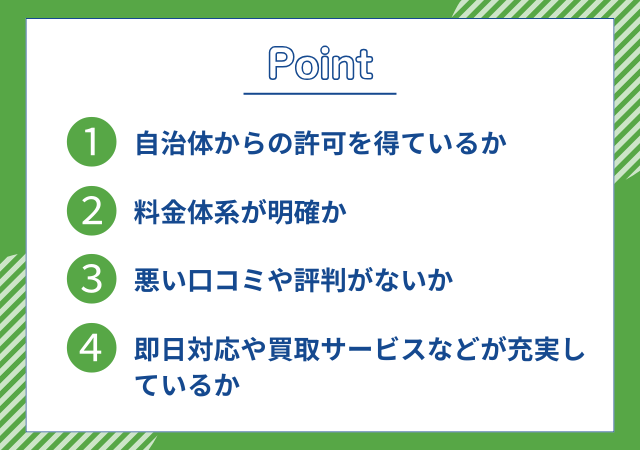 Point

1 自治体からの許可を得ているか

2 料金体系が明確か

3 悪い口コミや評判がないか

4 即日対応や買取サービスなどが充実しているか